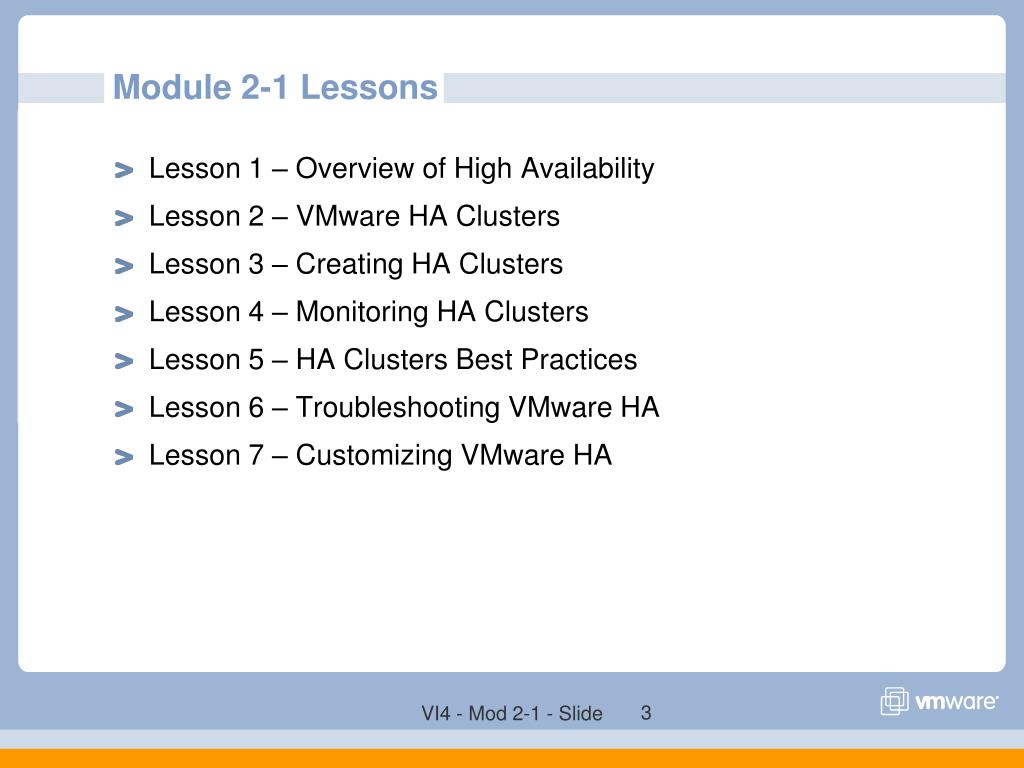 Module 2-1 Lessons

> Lesson 1 – Overview of High Availability
> Lesson 2 – VMware HA Clusters
> Lesson 3 – Creating HA Clusters
> Lesson 4 – Monitoring HA Clusters
> Lesson 5 – HA Clusters Best Practices
> Lesson 6 – Troubleshooting VMware HA
> Lesson 7 – Customizing VMware HA

VI4 - Mod 2-1 - Slide 3

vmware